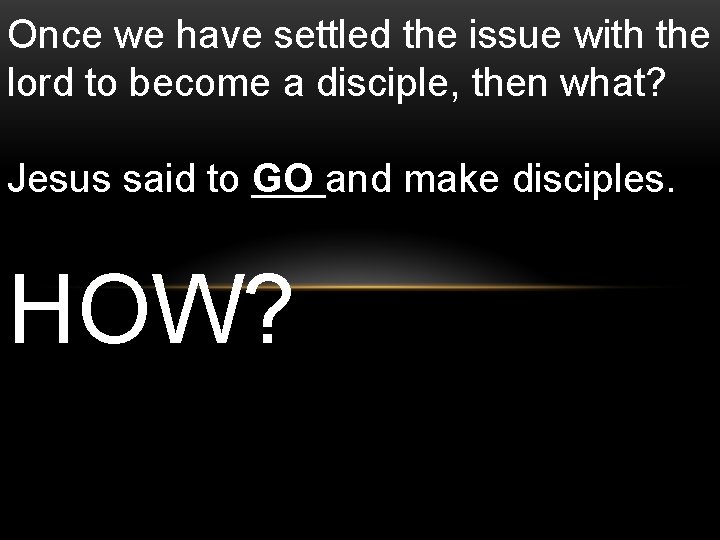 Once we have settled the issue with the lord to become a disciple, then what?

Jesus said to GO and make disciples.

HOW?